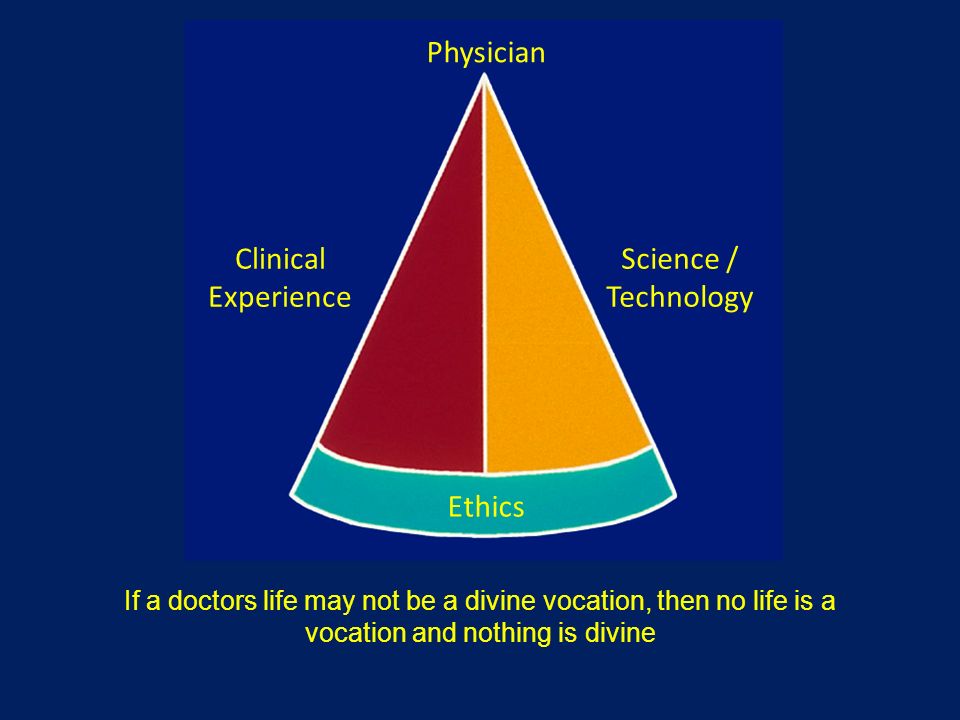 Physician

Clinical Experience

Science / Technology

Ethics

If a doctors life may not be a divine vocation, then no life is a vocation and nothing is divine